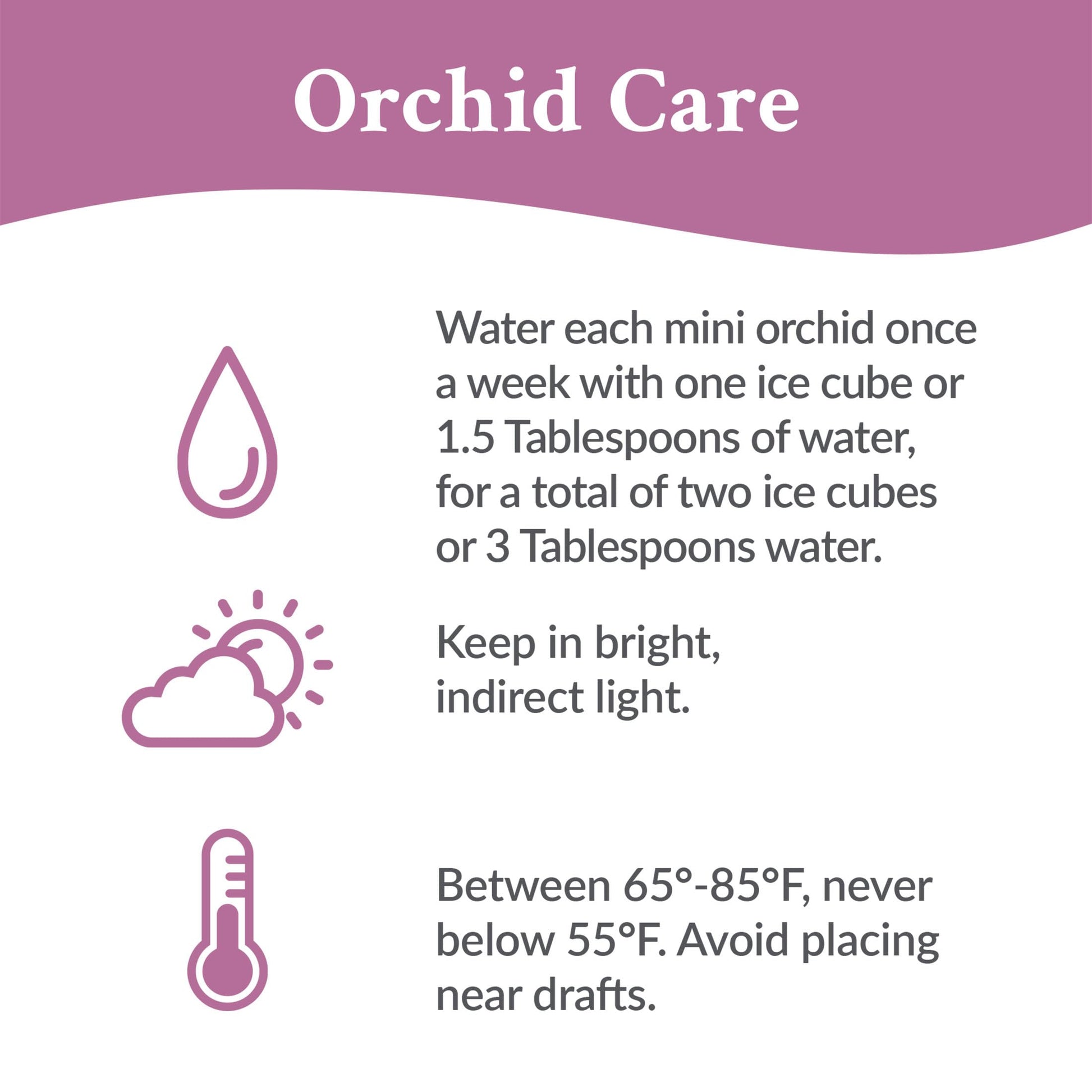 Orchid Care

Water each mini orchid once a week with one ice cube or 1.5 Tablespoons of water, for a total of two ice cubes or 3 Tablespoons water.

Keep in bright, indirect light.

Between 65°-85°F, never below 55°F. Avoid placing near drafts.